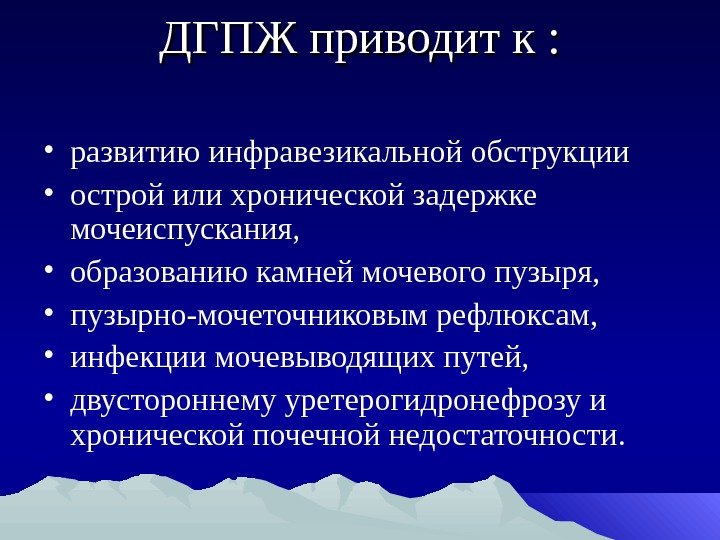 ДГПЖ приводит к :

• развитию инфравезикальной обструкции
• острой или хронической задержке мочеиспускания,
• образованию камней мочевого пузыря,
• пузырно-мочеточниковым рефлюксам,
• инфекции мочевыводящих путей,
• двустороннему уретерогидронефрозу и хронической почечной недостаточности.